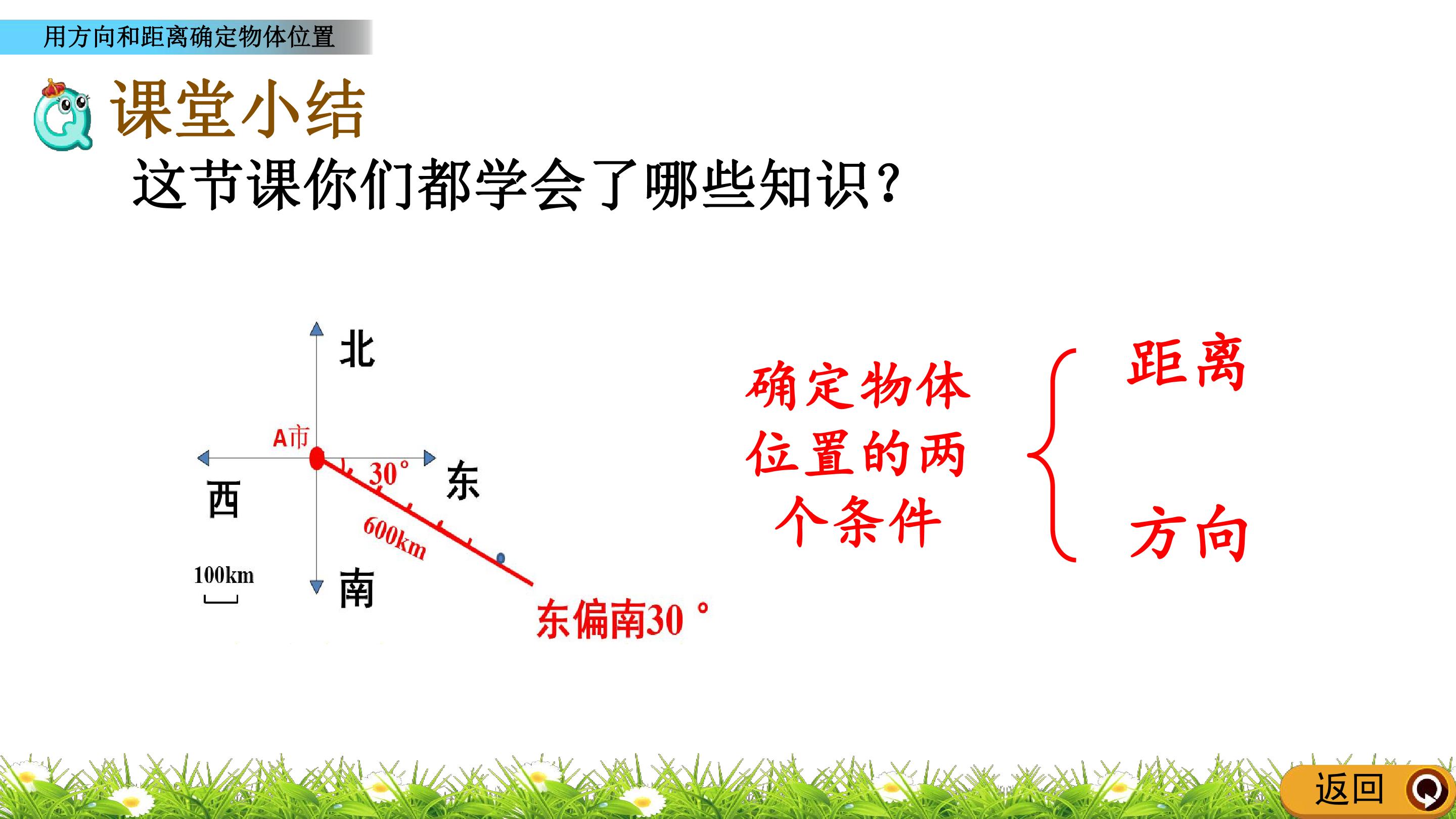 用方向和距离确定物体位置

课堂小结

这节课你们都学会了哪些知识?

北

A市

30°

东

西

600km

100km

南

东偏南30°

确定物体位置的两个条件

距离

方向

返回